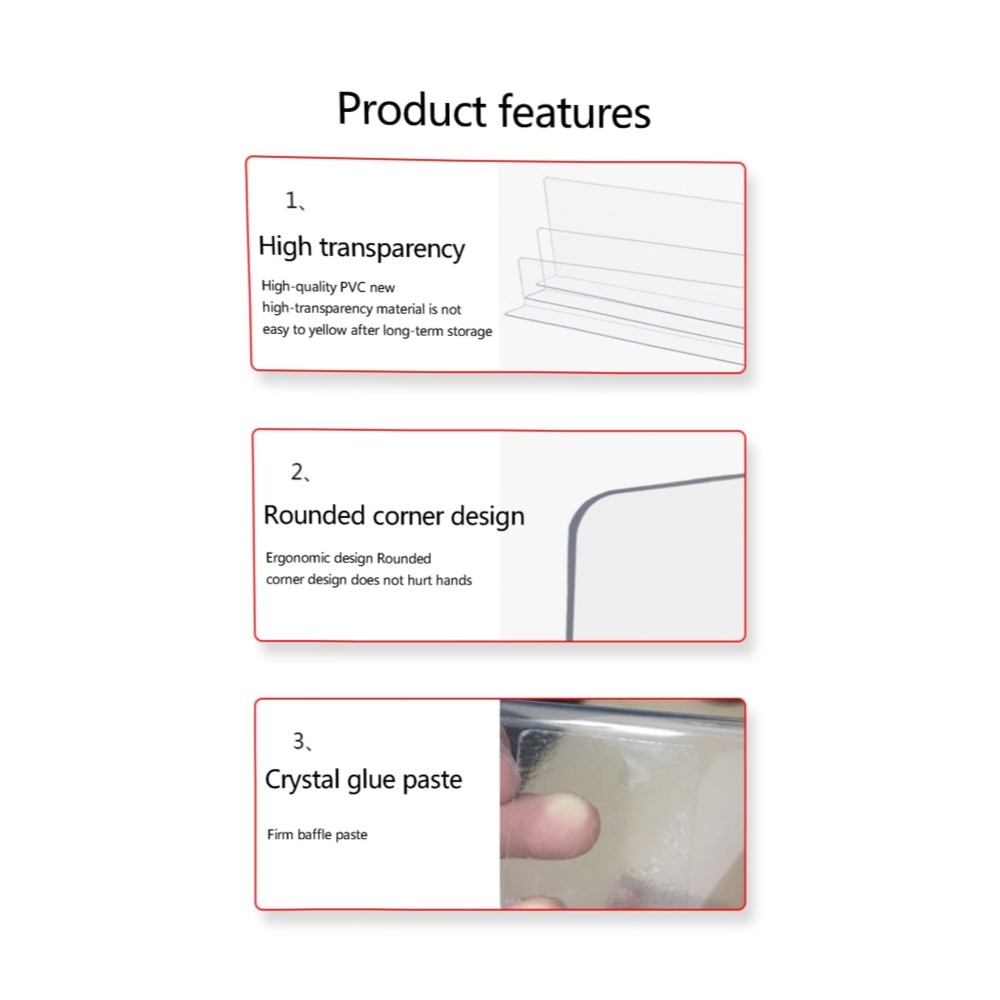 Product features

1、

High transparency

High-quality PVC new high-transparency material is not easy to yellow after long-term storage

2、

Rounded corner design

Ergonomic design Rounded corner design does not hurt hands

3、

Crystal glue paste

Firm baffle paste